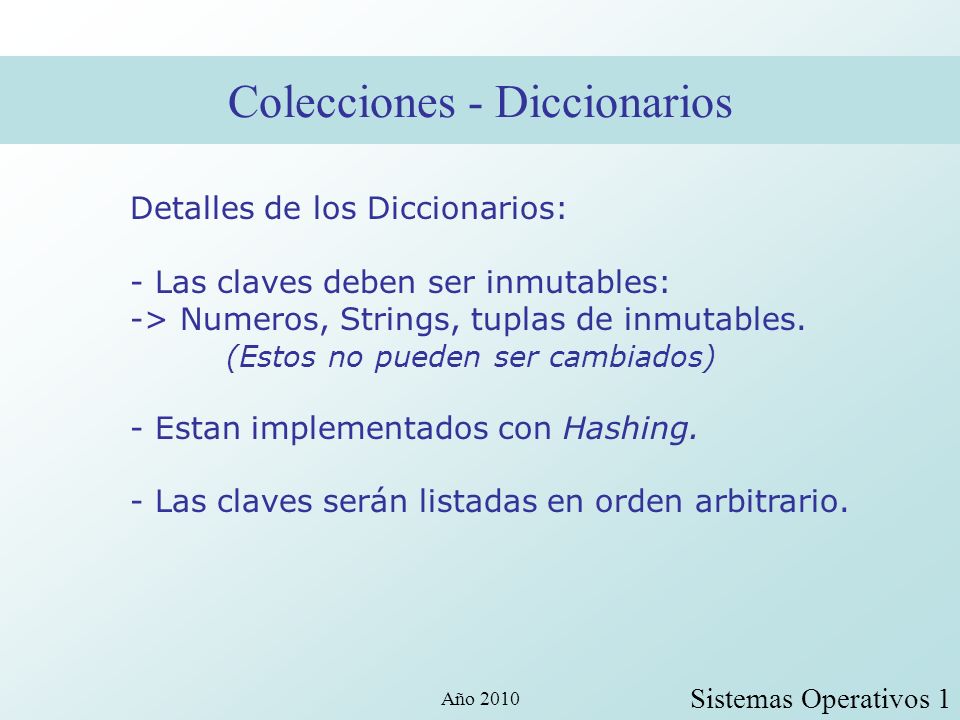 Colecciones - Diccionarios

Detalles de los Diccionarios:

- Las claves deben ser inmutables:
-> Numeros, Strings, tuplas de inmutables.
(Estos no pueden ser cambiados)

- Estan implementados con Hashing.

- Las claves serán listadas en orden arbitrario.

Año 2010

Sistemas Operativos 1